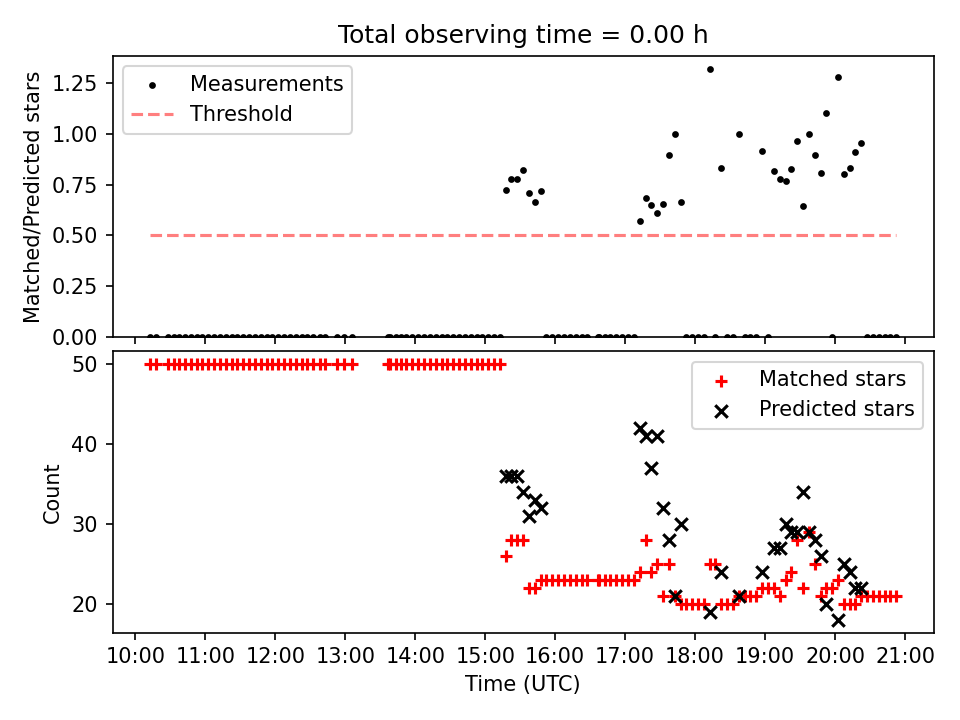 Total observing time = 0.00 h

Measurements
Threshold

Matched/Predicted stars

1.25
1.00
0.75
0.50
0.25
0.00

Matched stars
Predicted stars

Count

50
40
30
20

10:00 11:00 12:00 13:00 14:00 15:00 16:00 17:00 18:00 19:00 20:00 21:00

Time (UTC)